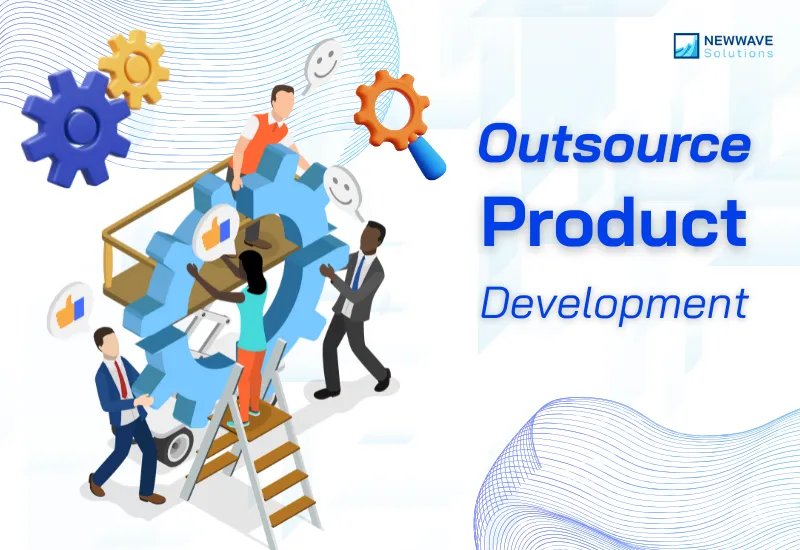 NEWWAVE
Solutions

Outsource
Product
Development